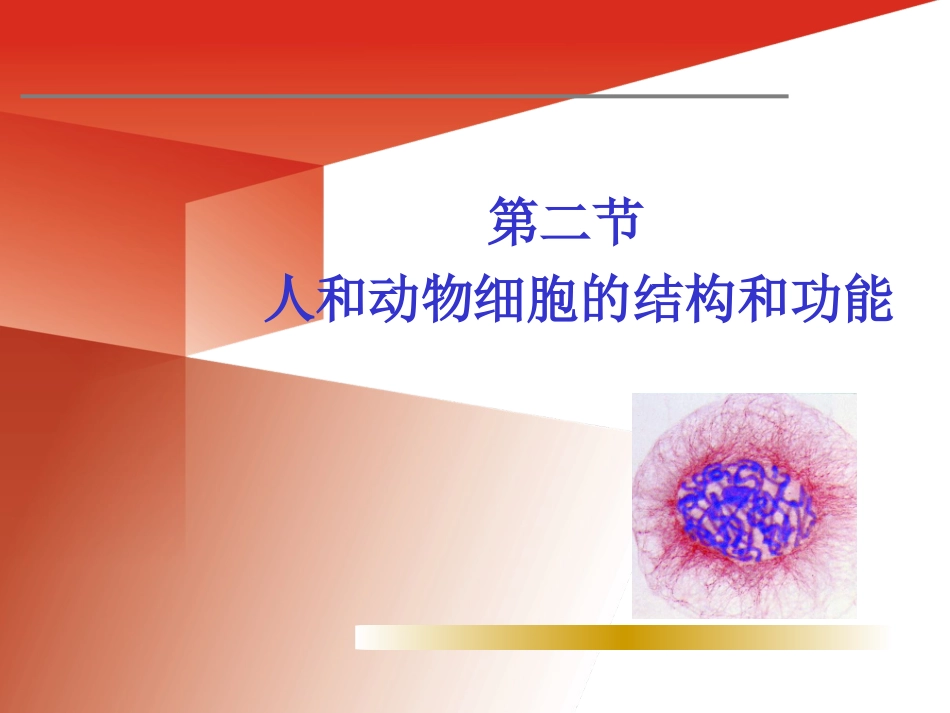 第二节
人和动物细胞的结构和功能